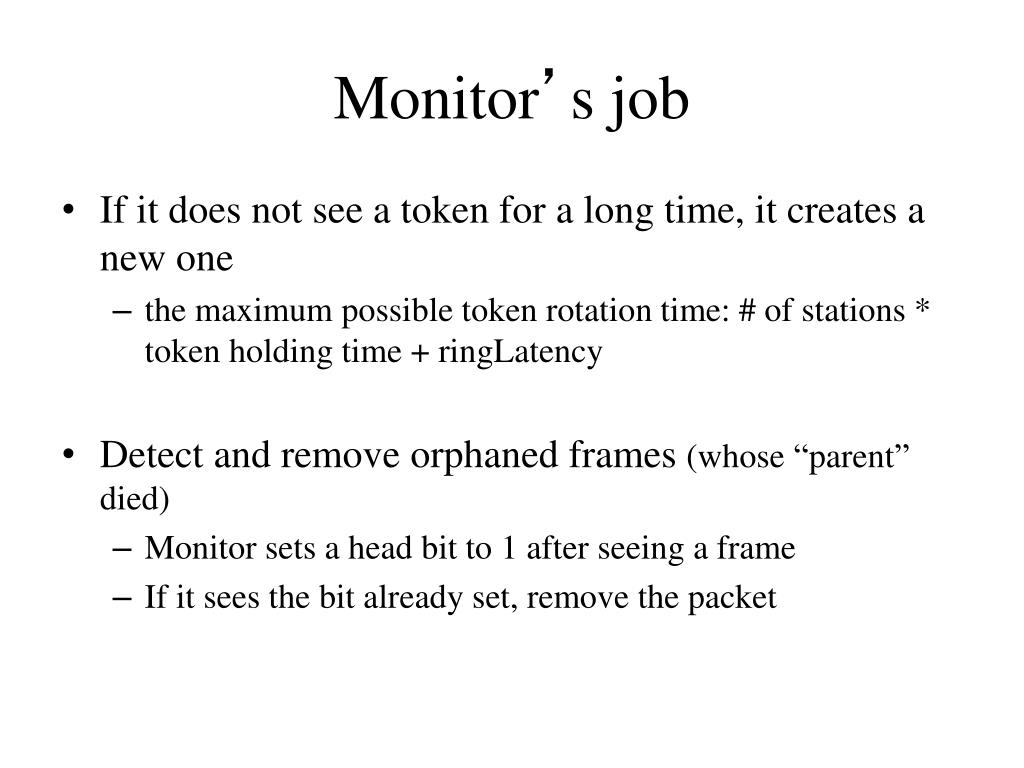 Monitor’ s job

• If it does not see a token for a long time, it creates a new one
– the maximum possible token rotation time: # of stations * token holding time + ringLatency

• Detect and remove orphaned frames (whose “parent” died)
– Monitor sets a head bit to 1 after seeing a frame
– If it sees the bit already set, remove the packet